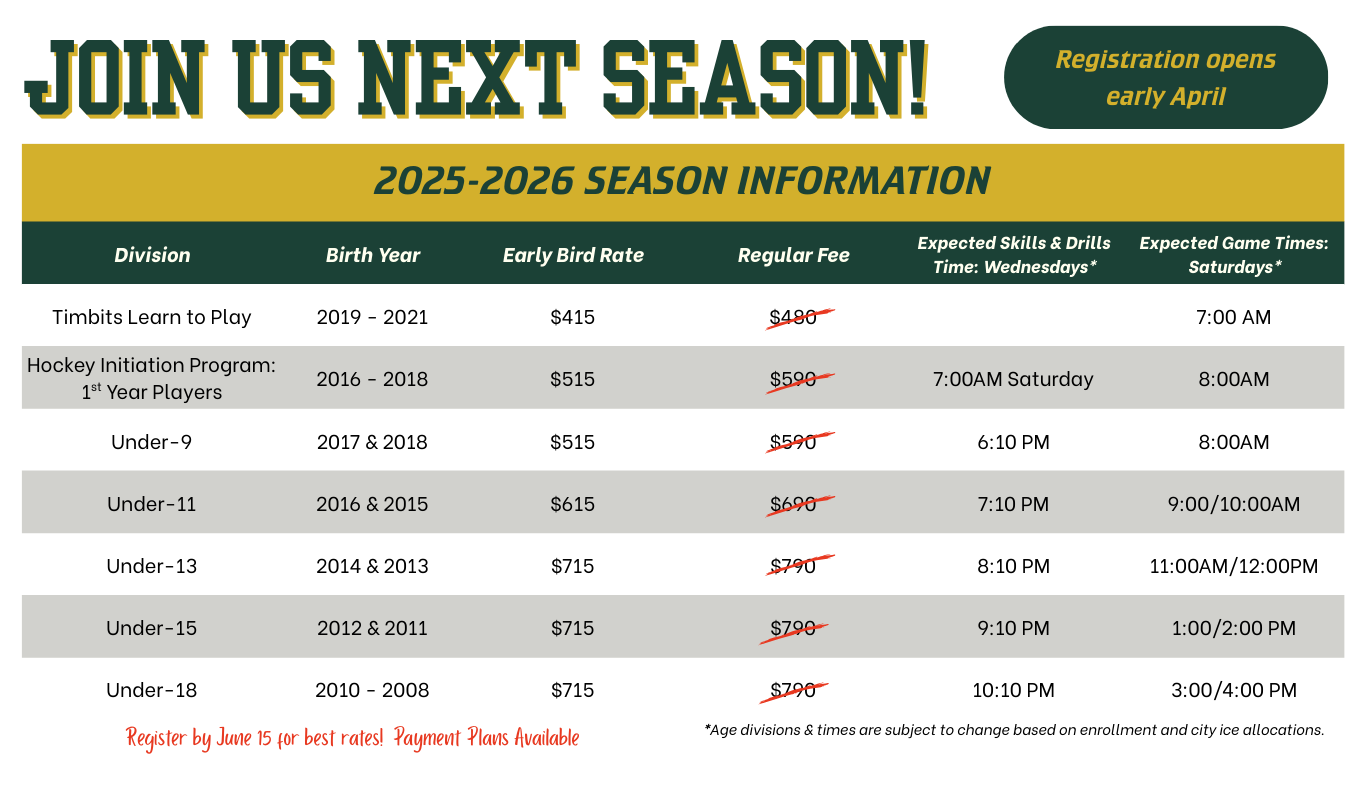 JOIN US NEXT SEASON!

Registration opens early April

2025-2026 SEASON INFORMATION

| Division | Birth Year | Early Bird Rate | Regular Fee | Expected Skills & Drills Time: Wednesdays* | Expected Game Times: Saturdays* |
|---|---|---|---|---|---|
| Timbits Learn to Play | 2019 - 2021 | \$415 | \$480 | | 7:00 AM |
| Hockey Initiation Program: 1$^{st}$ Year Players | 2016 - 2018 | \$515 | \$590 | 7:00AM Saturday | 8:00AM |
| Under-9 | 2017 & 2018 | \$515 | \$590 | 6:10 PM | 8:00AM |
| Under-11 | 2016 & 2015 | \$615 | \$690 | 7:10 PM | 9:00/10:00AM |
| Under-13 | 2014 & 2013 | \$715 | \$790 | 8:10 PM | 11:00AM/12:00PM |
| Under-15 | 2012 & 2011 | \$715 | \$790 | 9:10 PM | 1:00/2:00 PM |
| Under-18 | 2010 - 2008 | \$715 | \$790 | 10:10 PM | 3:00/4:00 PM |

Register by June 15 for best rates! Payment Plans Available

*Age divisions & times are subject to change based on enrollment and city ice allocations.